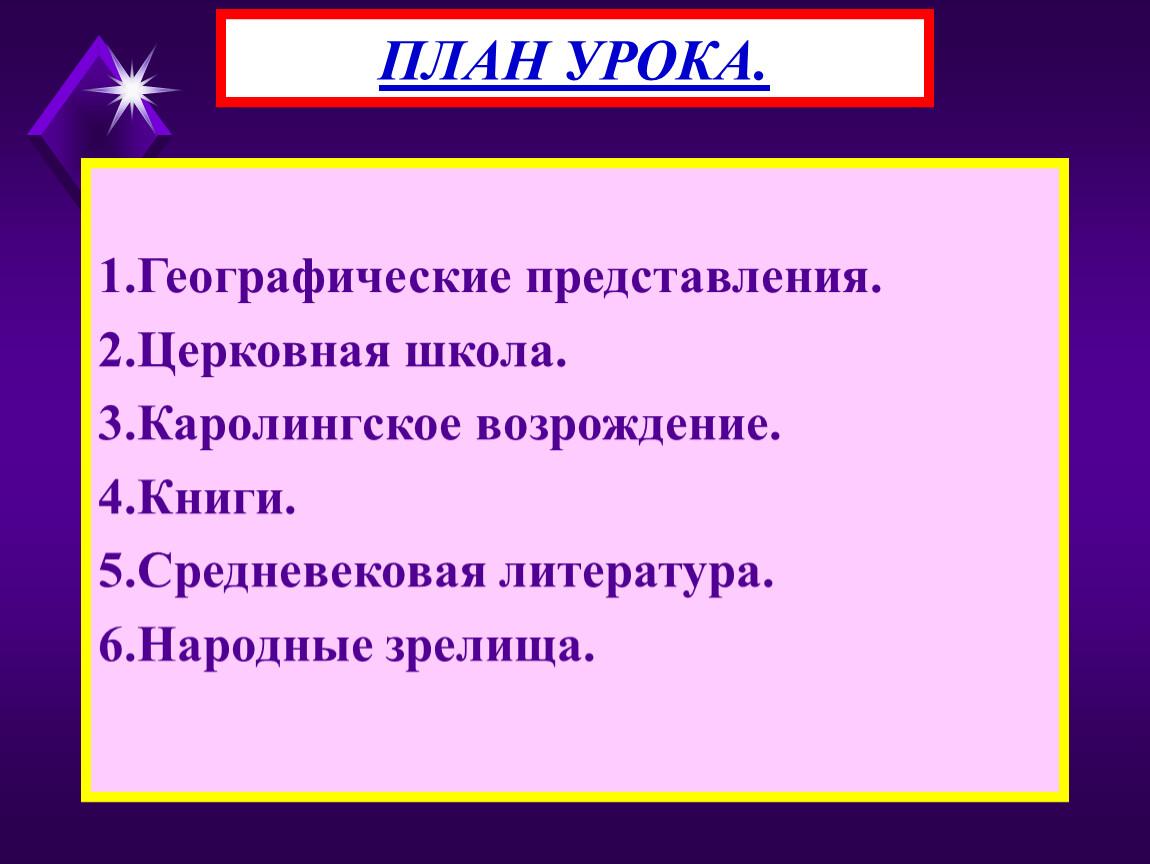 ПЛАН УРОКА.

1.Географические представления.
2.Церковная школа.
3.Каролингское возрождение.
4.Книги.
5.Средневековая литература.
6.Народные зрелища.